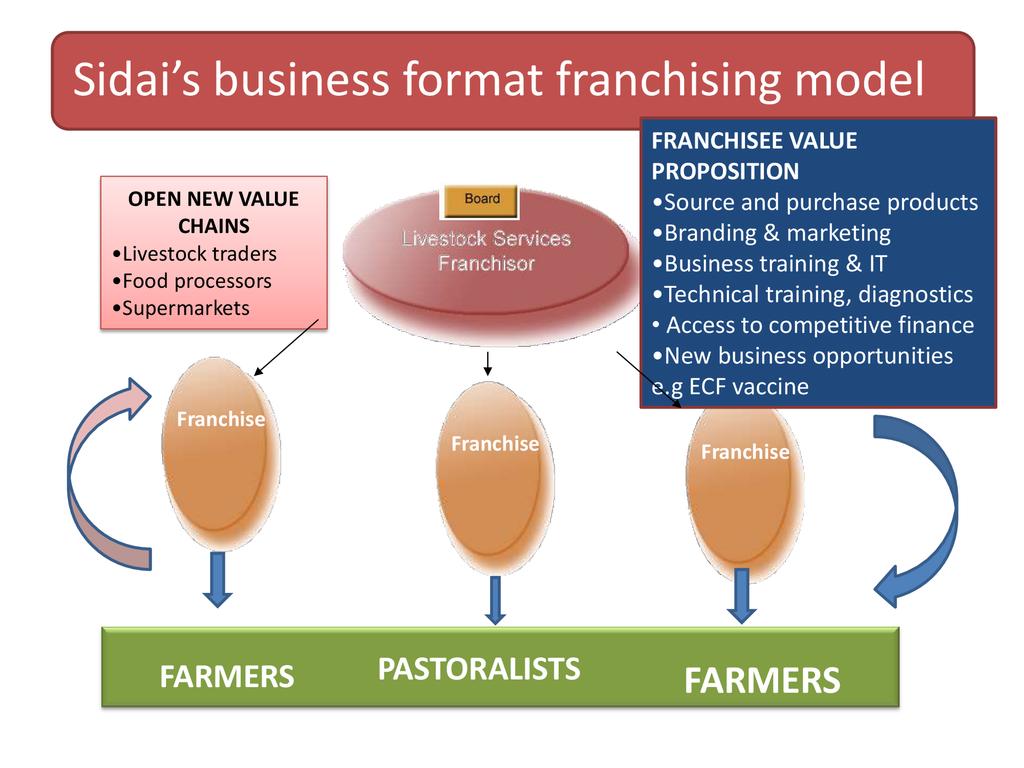 Sidai's business format franchising model

OPEN NEW VALUE CHAINS
•Livestock traders
•Food processors
•Supermarkets

Board

Livestock Services Franchisor

FRANCHISEE VALUE PROPOSITION
•Source and purchase products
•Branding & marketing
•Business training & IT
•Technical training, diagnostics
• Access to competitive finance
•New business opportunities e.g ECF vaccine

Franchise

Franchise

Franchise

FARMERS

PASTORALISTS

FARMERS